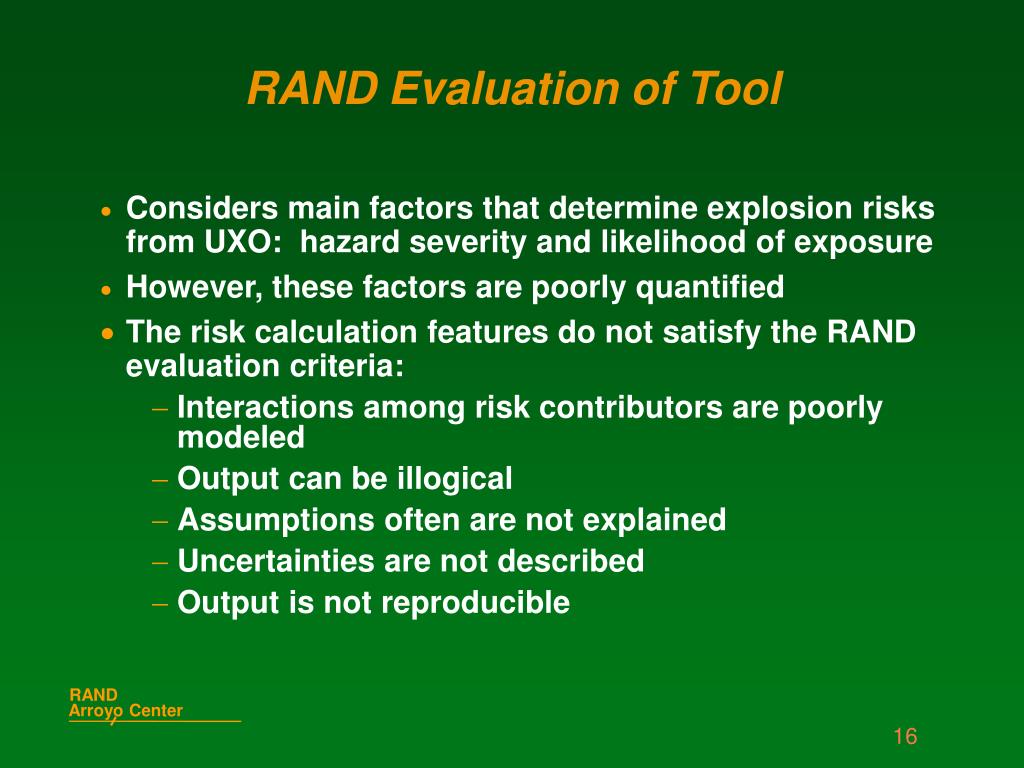 RAND Evaluation of Tool

• Considers main factors that determine explosion risks from UXO: hazard severity and likelihood of exposure
• However, these factors are poorly quantified
• The risk calculation features do not satisfy the RAND evaluation criteria:
– Interactions among risk contributors are poorly modeled
– Output can be illogical
– Assumptions often are not explained
– Uncertainties are not described
– Output is not reproducible

RAND
Arroyo Center

16